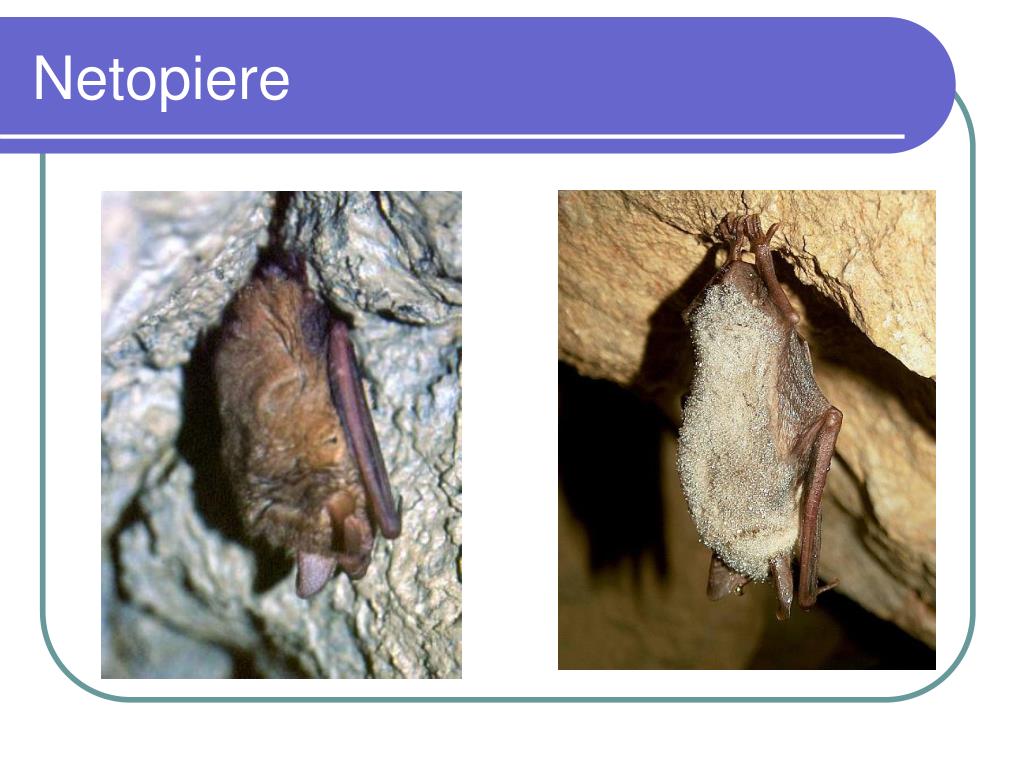 Netopiere